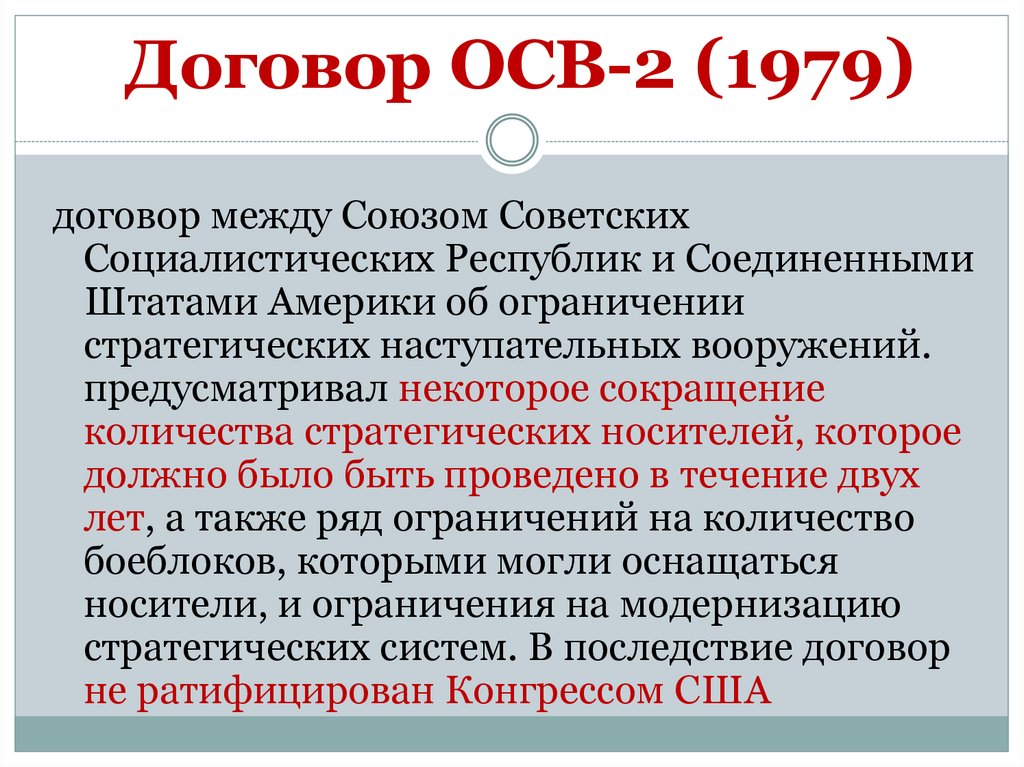 Договор ОСВ-2 (1979)

договор между Союзом Советских Социалистических Республик и Соединенными Штатами Америки об ограничении стратегических наступательных вооружений. предусматривал некоторое сокращение количества стратегических носителей, которое должно было быть проведено в течение двух лет, а также ряд ограничений на количество боеблоков, которыми могли оснащаться носители, и ограничения на модернизацию стратегических систем. В последствие договор не ратифицирован Конгрессом США